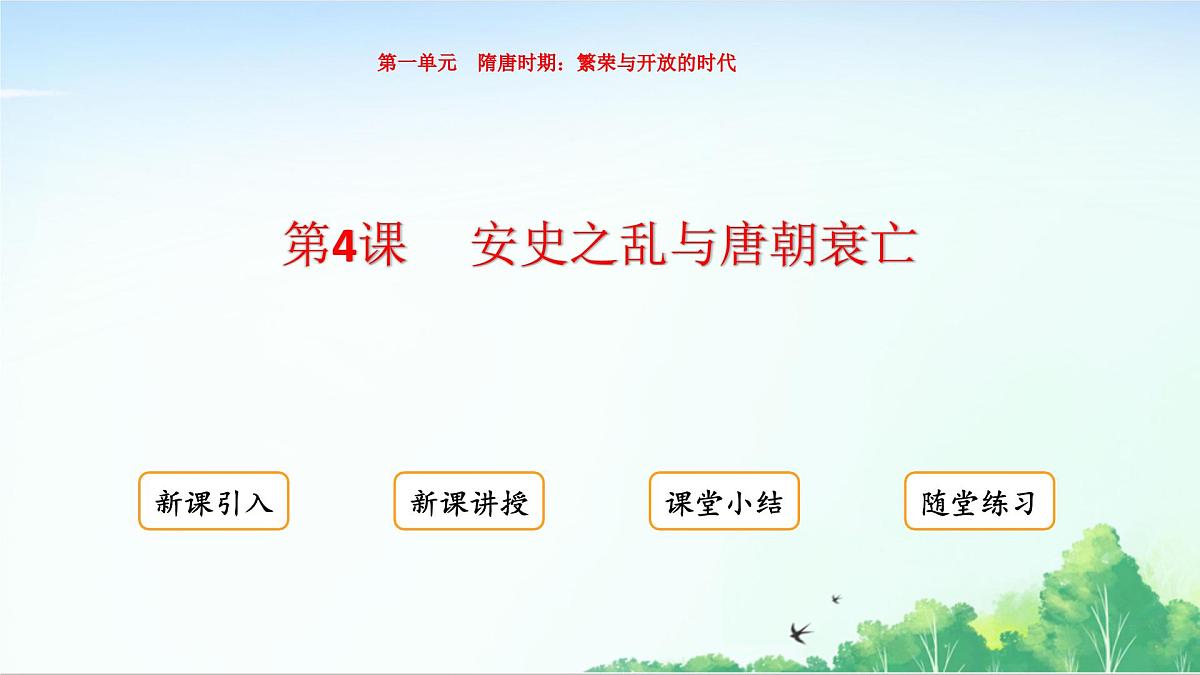 第一单元　隋唐时期：繁荣与开放的时代

第4课　安史之乱与唐朝衰亡

新课引入

新课讲授

课堂小结

随堂练习